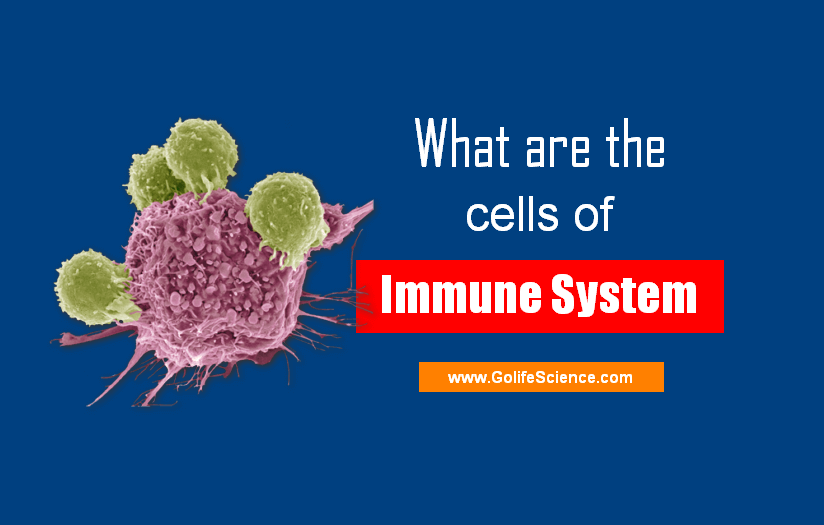 What are the cells of

Immune System

www.GolifeScience.com